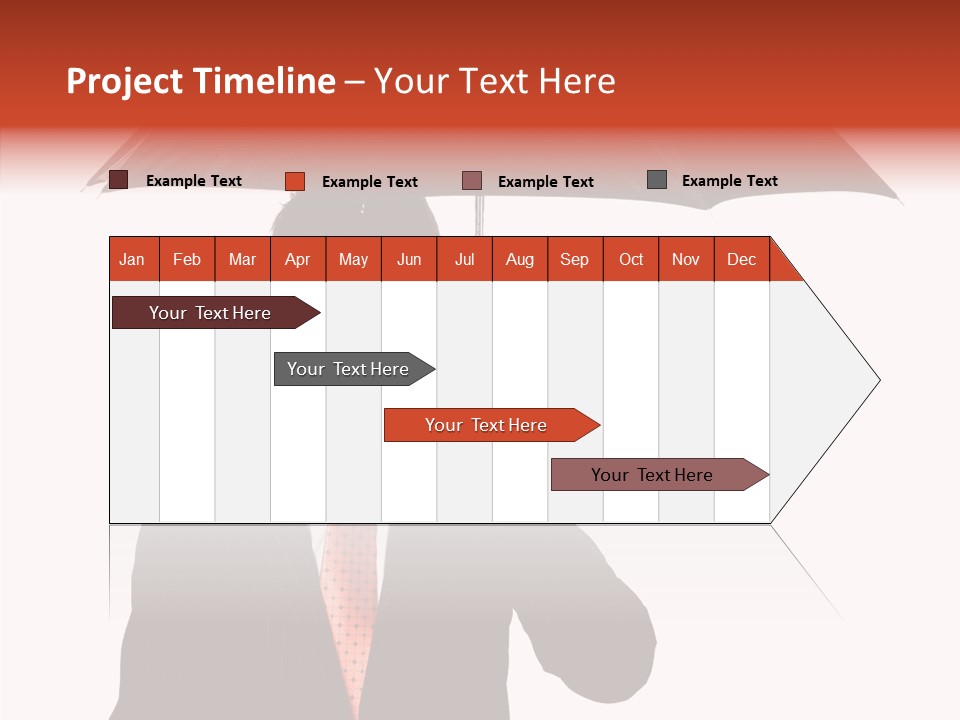 Project Timeline – Your Text Here

Example Text Example Text Example Text Example Text

| Jan | Feb | Mar | Apr | May | Jun | Jul | Aug | Sep | Oct | Nov | Dec |
|---|---|---|---|---|---|---|---|---|---|---|---|

Your Text Here

Your Text Here

Your Text Here

Your Text Here